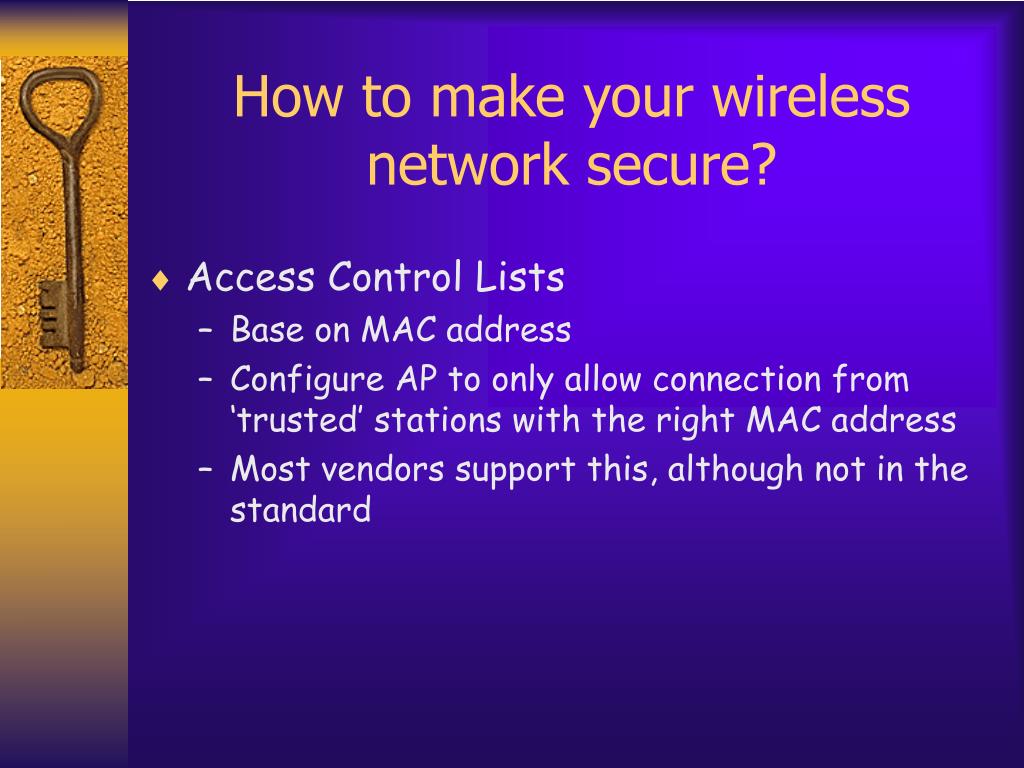 How to make your wireless network secure?

♦ Access Control Lists
– Base on MAC address
– Configure AP to only allow connection from ‘trusted’ stations with the right MAC address
– Most vendors support this, although not in the standard